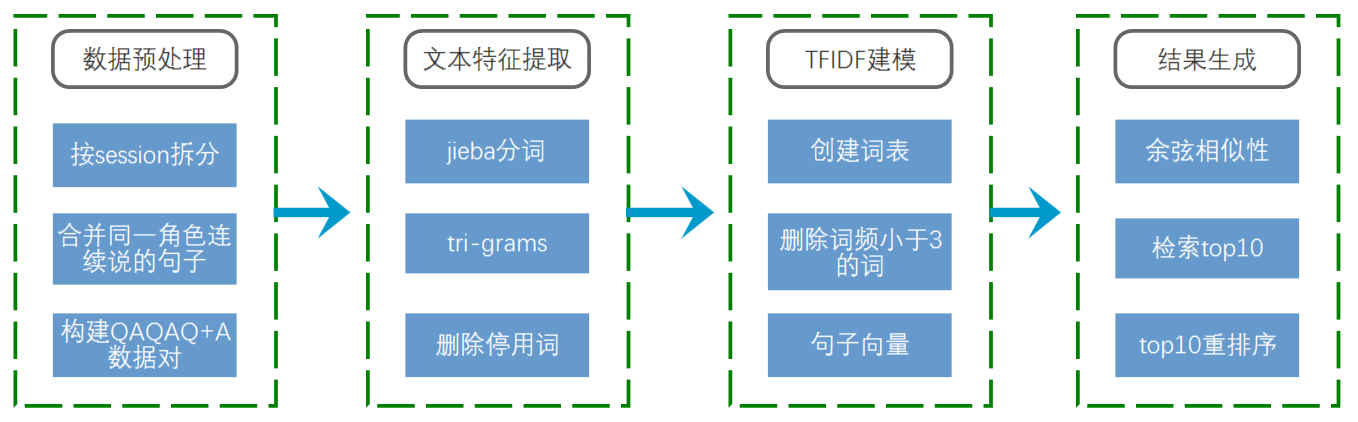 数据预处理

按session拆分

合并同一角色连续说的句子

构建QAQAQ+A数据对

文本特征提取

jieba分词

tri-grams

删除停用词

TFIDF建模

创建词表

删除词频小于3的词

句子向量

结果生成

余弦相似性

检索top10

top10重排序